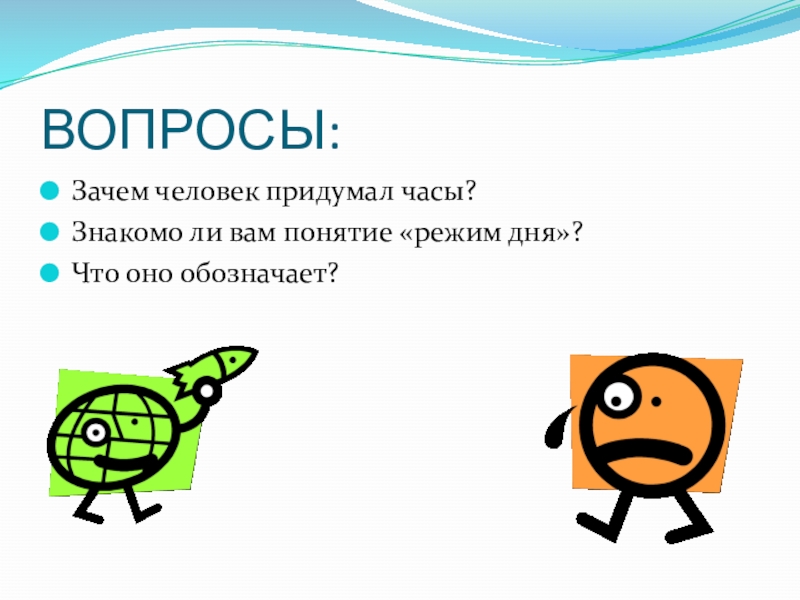 ВОПРОСЫ:

Зачем человек придумал часы?
Знакомо ли вам понятие «режим дня»?
Что оно обозначает?